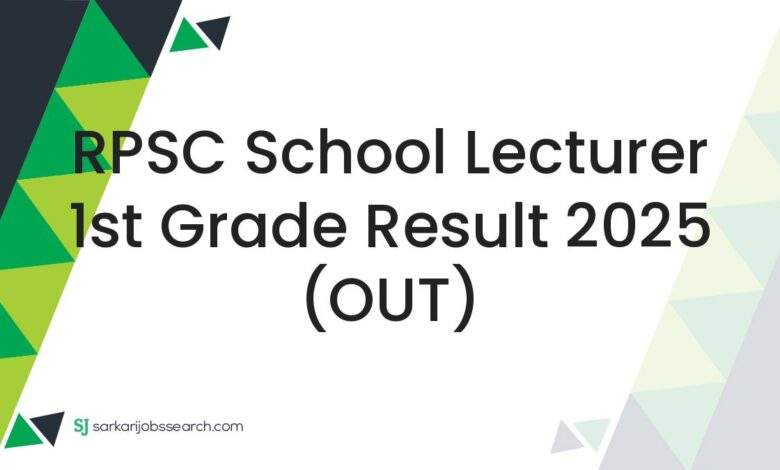 RPSC School Lecturer 1st Grade Result 2025 (OUT)

SJ sarkarijobssearch.com